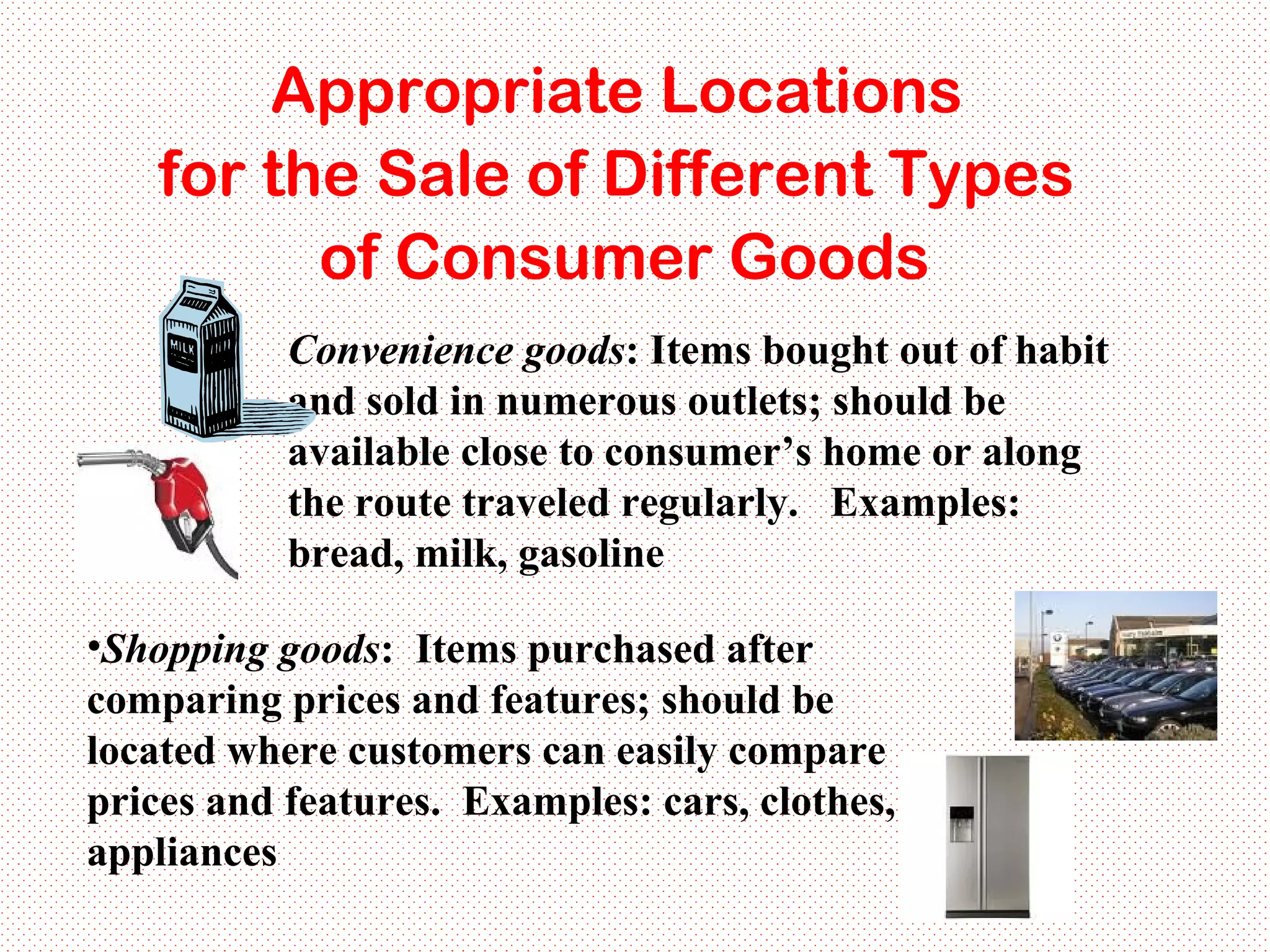 Appropriate Locations for the Sale of Different Types of Consumer Goods

MILK

Convenience goods: Items bought out of habit and sold in numerous outlets; should be available close to consumer's home or along the route traveled regularly.   Examples: bread, milk, gasoline

•Shopping goods:  Items purchased after comparing prices and features; should be located where customers can easily compare prices and features.  Examples: cars, clothes, appliances